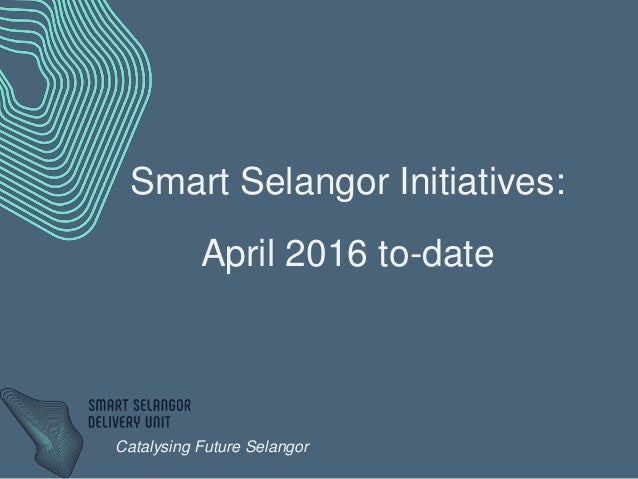 Smart Selangor Initiatives:

April 2016 to-date

SMART SELANGOR DELIVERY UNIT

Catalysing Future Selangor